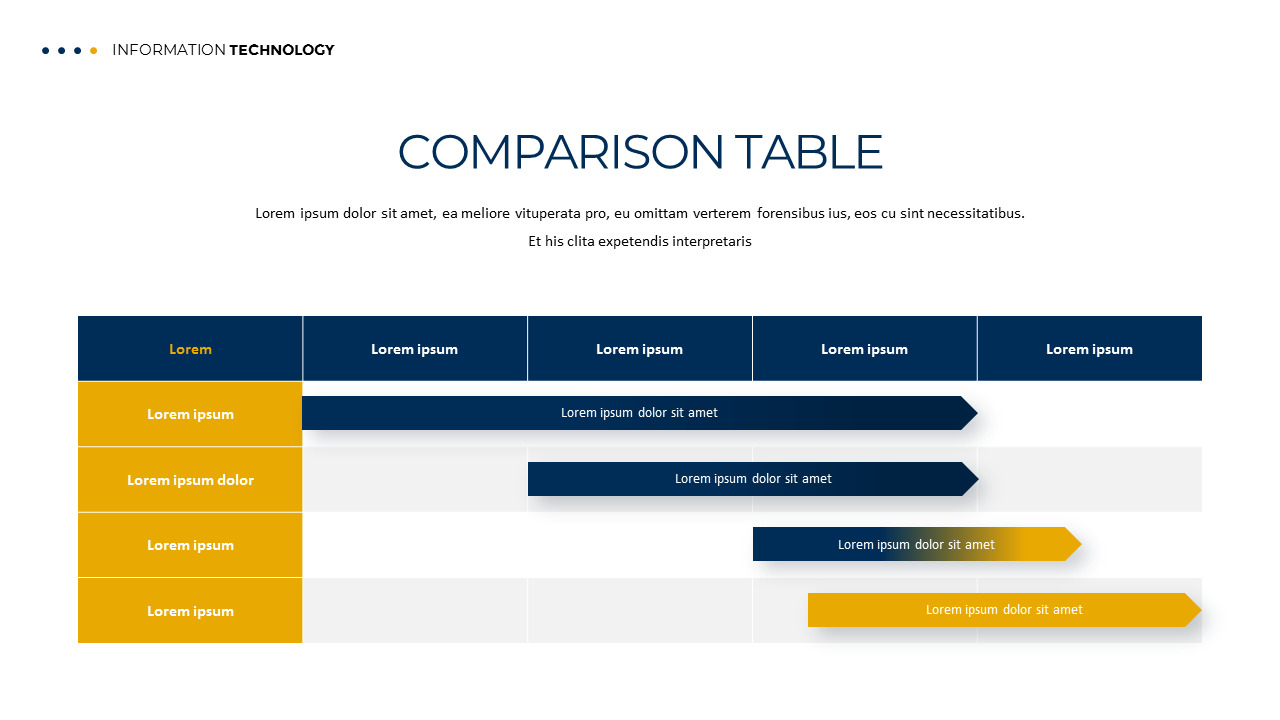 INFORMATION TECHNOLOGY

COMPARISON TABLE

Lorem ipsum dolor sit amet, ea meliore vituperata pro, eu omittam verterem forensibus ius, eos cu sint necessitatibus. Et his clita expetendis interpretaris

| Lorem | Lorem ipsum | Lorem ipsum | Lorem ipsum | Lorem ipsum |
|---|---|---|---|---|
| Lorem ipsum | Lorem ipsum dolor sit amet | | | |
| Lorem ipsum dolor | | Lorem ipsum dolor sit amet | | |
| Lorem ipsum | | | Lorem ipsum dolor sit amet | |
| Lorem ipsum | | | Lorem ipsum dolor sit amet | |